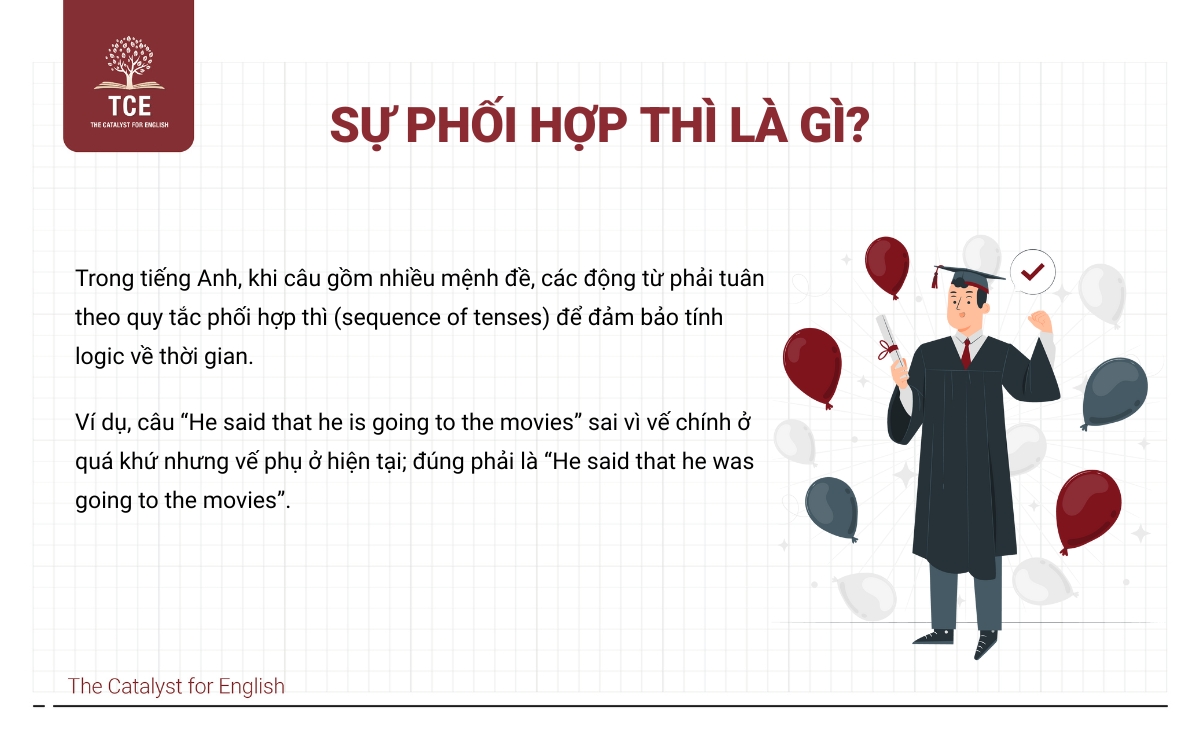 TCE
THE CATALYST FOR ENGLISH

SỰ PHỐI HỢP THÌ LÀ GÌ?

Trong tiếng Anh, khi câu gồm nhiều mệnh đề, các động từ phải tuân theo quy tắc phối hợp thì (sequence of tenses) để đảm bảo tính logic về thời gian.

Ví dụ, câu “He said that he is going to the movies” sai vì vế chính ở quá khứ nhưng vế phụ ở hiện tại; đúng phải là “He said that he was going to the movies”.

The Catalyst for English